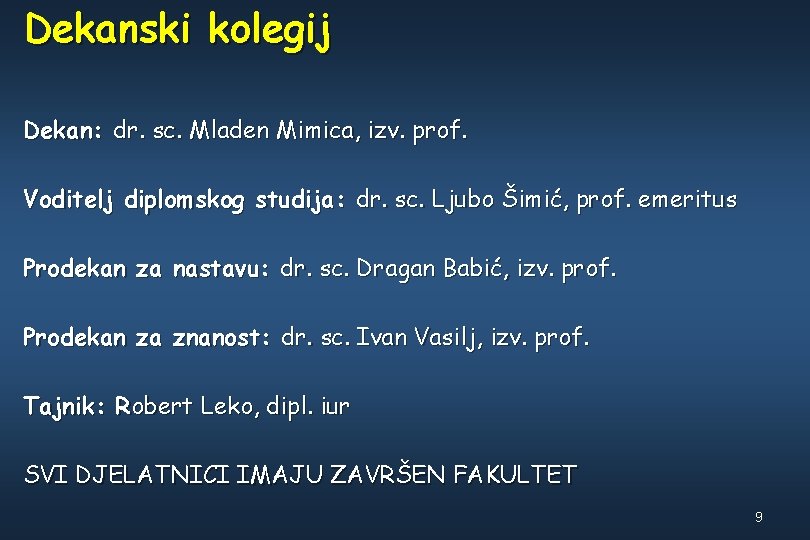 Dekanski kolegij

Dekan: dr. sc. Mladen Mimica, izv. prof.

Voditelj diplomskog studija: dr. sc. Ljubo Šimić, prof. emeritus

Prodekan za nastavu: dr. sc. Dragan Babić, izv. prof.

Prodekan za znanost: dr. sc. Ivan Vasilj, izv. prof.

Tajnik: Robert Leko, dipl. iur

SVI DJELATNICI IMAJU ZAVRŠEN FAKULTET

9